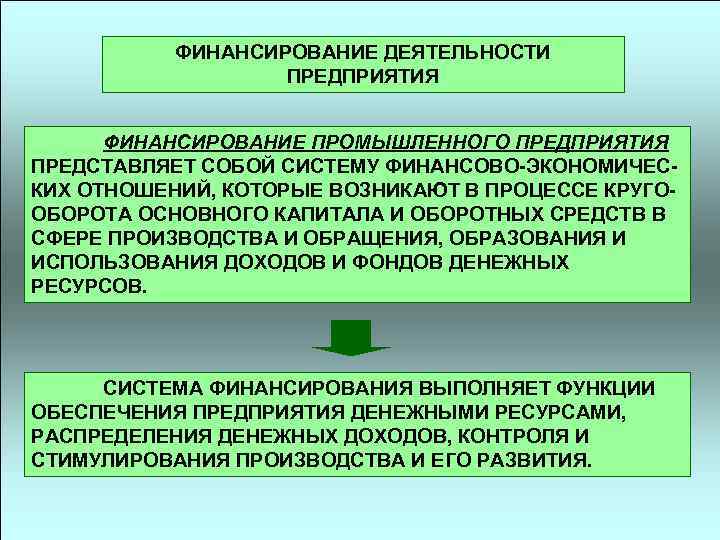 ФИНАНСИРОВАНИЕ ДЕЯТЕЛЬНОСТИ ПРЕДПРИЯТИЯ

ФИНАНСИРОВАНИЕ ПРОМЫШЛЕННОГО ПРЕДПРИЯТИЯ ПРЕДСТАВЛЯЕТ СОБОЙ СИСТЕМУ ФИНАНСОВО-ЭКОНОМИЧЕСКИХ ОТНОШЕНИЙ, КОТОРЫЕ ВОЗНИКАЮТ В ПРОЦЕССЕ КРУГООБОРОТА ОСНОВНОГО КАПИТАЛА И ОБОРОТНЫХ СРЕДСТВ В СФЕРЕ ПРОИЗВОДСТВА И ОБРАЩЕНИЯ, ОБРАЗОВАНИЯ И ИСПОЛЬЗОВАНИЯ ДОХОДОВ И ФОНДОВ ДЕНЕЖНЫХ РЕСУРСОВ.

СИСТЕМА ФИНАНСИРОВАНИЯ ВЫПОЛНЯЕТ ФУНКЦИИ ОБЕСПЕЧЕНИЯ ПРЕДПРИЯТИЯ ДЕНЕЖНЫМИ РЕСУРСАМИ, РАСПРЕДЕЛЕНИЯ ДЕНЕЖНЫХ ДОХОДОВ, КОНТРОЛЯ И СТИМУЛИРОВАНИЯ ПРОИЗВОДСТВА И ЕГО РАЗВИТИЯ.